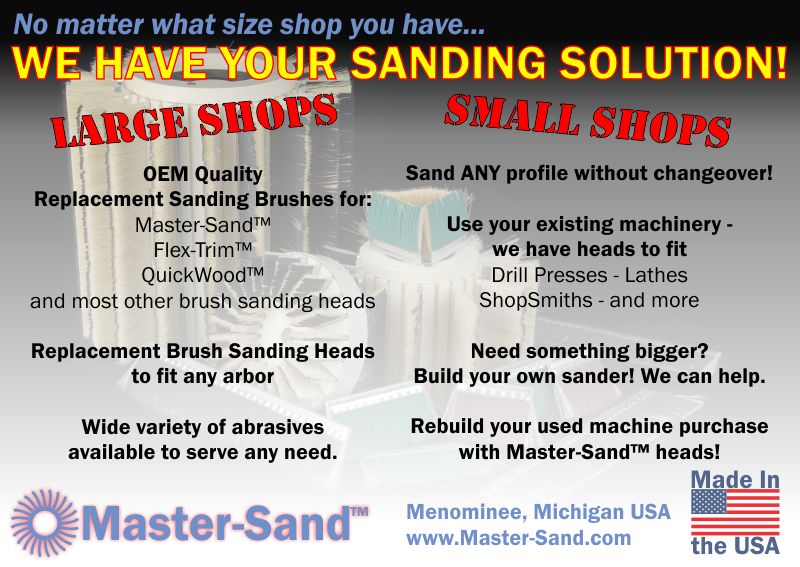 No matter what size shop you have...

WE HAVE YOUR SANDING SOLUTION!

LARGE SHOPS

OEM Quality
Replacement Sanding Brushes for:
Master-Sand™
Flex-Trim™
QuickWood™
and most other brush sanding heads

Replacement Brush Sanding Heads to fit any arbor

Wide variety of abrasives available to serve any need.

SMALL SHOPS

Sand ANY profile without changeover!

Use your existing machinery - we have heads to fit
Drill Presses - Lathes
ShopSmiths - and more

Need something bigger?
Build your own sander! We can help.

Rebuild your used machine purchase with Master-Sand™ heads!

Master-Sand™

Menominee, Michigan USA
www.Master-Sand.com

Made In
the USA